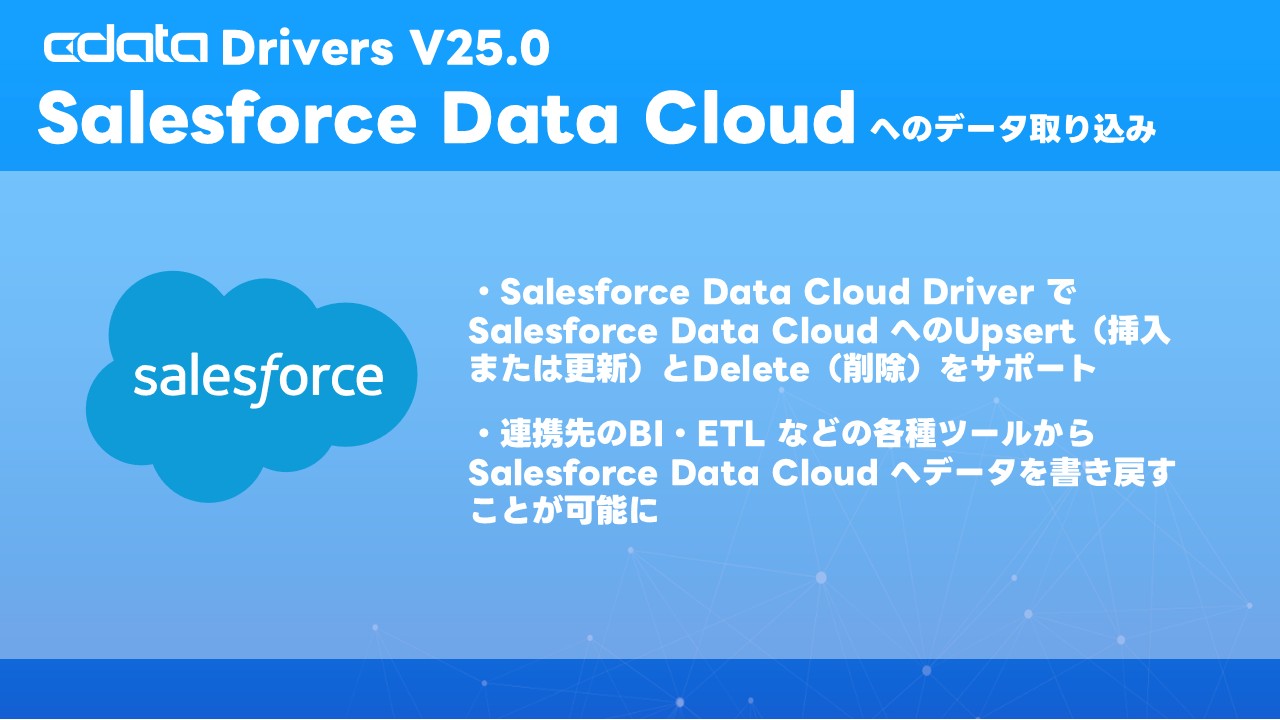 cdata Drivers V25.0
Salesforce Data Cloud へのデータ取り込み

salesforce

・Salesforce Data Cloud Driver で Salesforce Data Cloud へのUpsert（挿入または更新）とDelete（削除）をサポート

・連携先のBI・ETL などの各種ツールから Salesforce Data Cloud へデータを書き戻すことが可能に